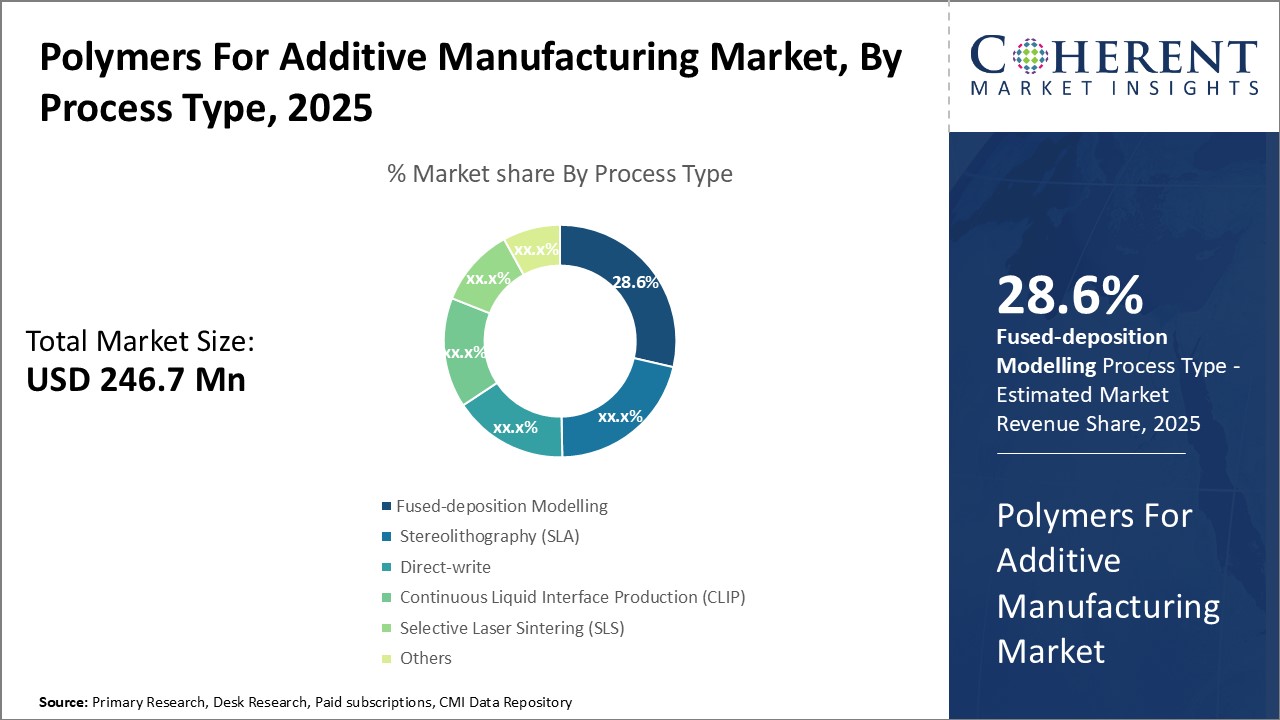 Polymers For Additive Manufacturing Market, By Process Type, 2025

COHERENT
MARKET INSIGHTS

% Market share By Process Type

28.6%
xx.x%
xx.x%
xx.x%
xx.x%
xx.x%

Total Market Size:
USD 246.7 Mn

Fused-deposition Modelling
Stereolithography (SLA)
Direct-write
Continuous Liquid Interface Production (CLIP)
Selective Laser Sintering (SLS)
Others

28.6%
Fused-deposition Modelling Process Type - Estimated Market Revenue Share, 2025

Polymers For Additive Manufacturing Market

Source: Primary Research, Desk Research, Paid subscriptions, CMI Data Repository